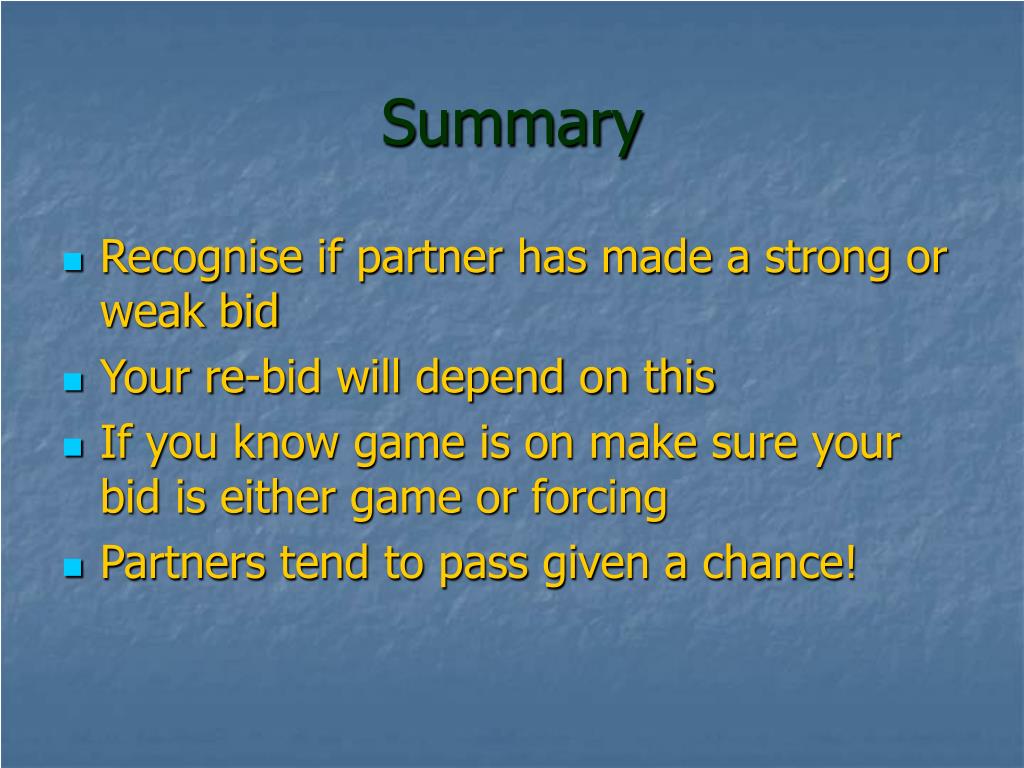 Summary

- Recognise if partner has made a strong or weak bid
- Your re-bid will depend on this
- If you know game is on make sure your bid is either game or forcing
- Partners tend to pass given a chance!